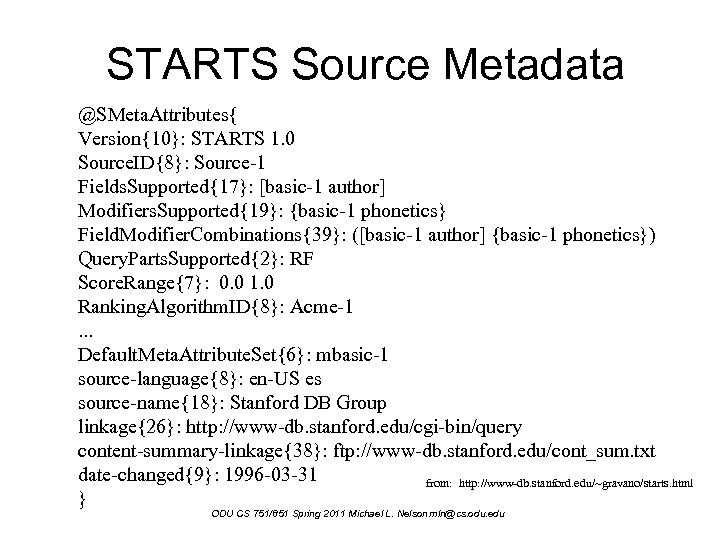 STARTS Source Metadata

@SMetaAttributes{
Version{10}: STARTS 1.0
SourceID{8}: Source-1
FieldsSupported{17}: [basic-1 author]
ModifiersSupported{19}: {basic-1 phonetics}
FieldModifierCombinations{39}: ([basic-1 author] {basic-1 phonetics})
QueryPartsSupported{2}: RF
ScoreRange{7}: 0.0 1.0
RankingAlgorithmID{8}: Acme-1
...
DefaultMetaAttributeSet{6}: mbasic-1
source-language{8}: en-US es
source-name{18}: Stanford DB Group
linkage{26}: http://www-db.stanford.edu/cgi-bin/query
content-summary-linkage{38}: ftp://www-db.stanford.edu/cont_sum.txt
date-changed{9}: 1996-03-31
}

from: http://www-db.stanford.edu/~gravano/starts.html

ODU CS 751/851 Spring 2011 Michael L. Nelson mln@cs.odu.edu